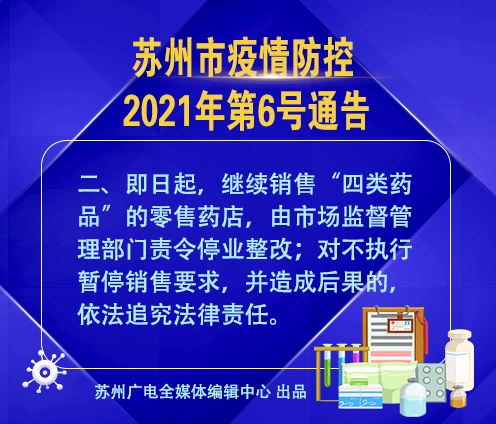 苏州市疫情防控
2021年第6号通告

二、即日起，继续销售“四类药品”的零售药店，由市场监督管理部门责令停业整改；对不执行暂停销售要求，并造成后果的，依法追究法律责任。

苏州广电全媒体编辑中心 出品